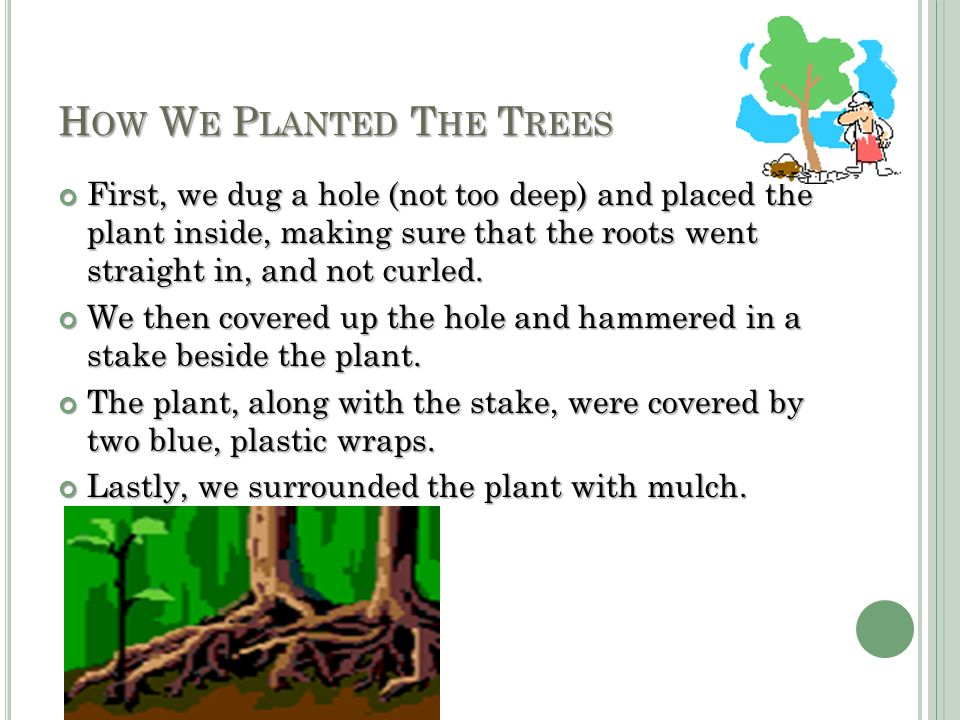 HOW WE PLANTED THE TREES

First, we dug a hole (not too deep) and placed the plant inside, making sure that the roots went straight in, and not curled.

We then covered up the hole and hammered in a stake beside the plant.

The plant, along with the stake, were covered by two blue, plastic wraps.

Lastly, we surrounded the plant with mulch.